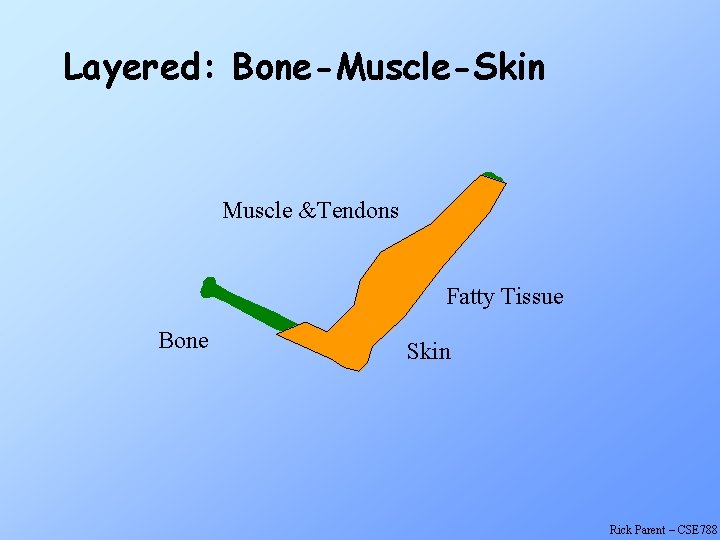 Layered: Bone-Muscle-Skin

Muscle &Tendons

Fatty Tissue

Bone

Skin

Rick Parent – CSE788